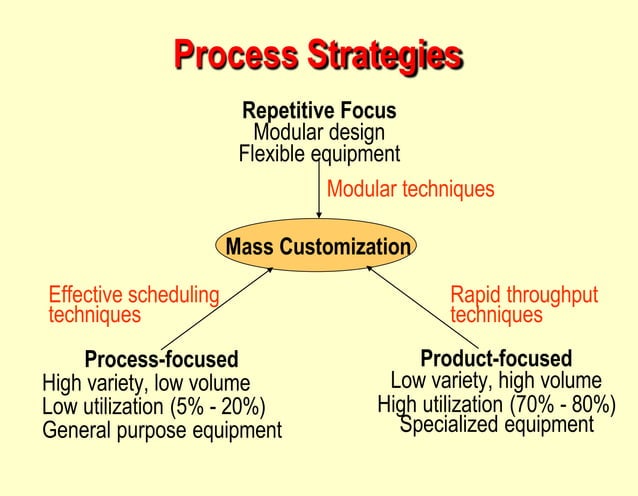 Process Strategies

Repetitive Focus
Modular design
Flexible equipment

Modular techniques

Mass Customization

Effective scheduling techniques

Rapid throughput techniques

Process-focused
High variety, low volume
Low utilization (5% - 20%)
General purpose equipment

Product-focused
Low variety, high volume
High utilization (70% - 80%)
Specialized equipment